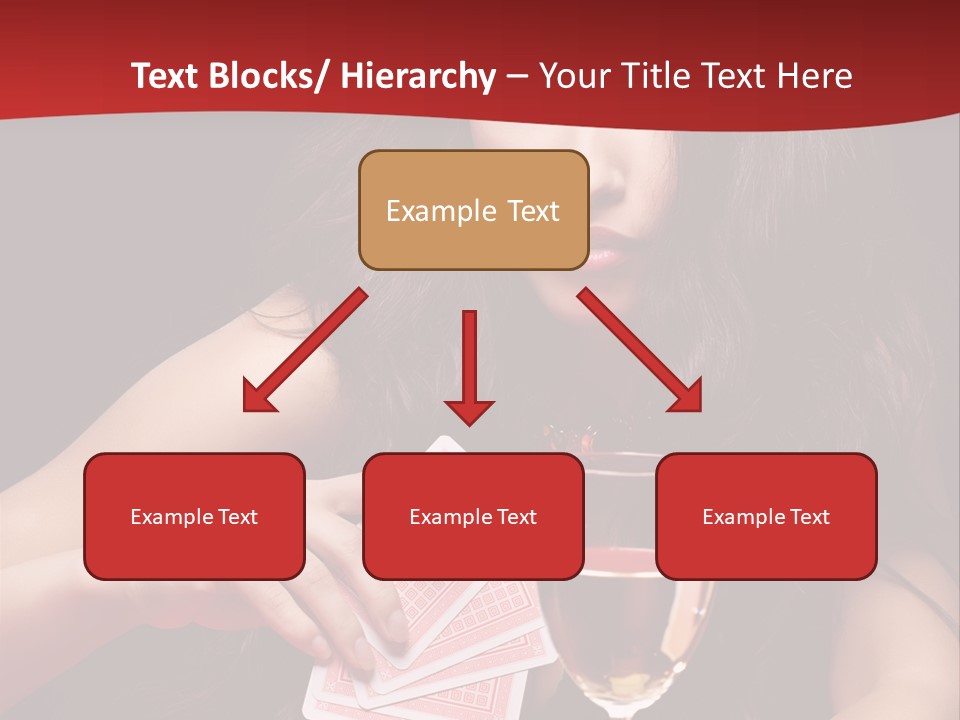 Text Blocks/ Hierarchy – Your Title Text Here

Example Text

Example Text

Example Text

Example Text